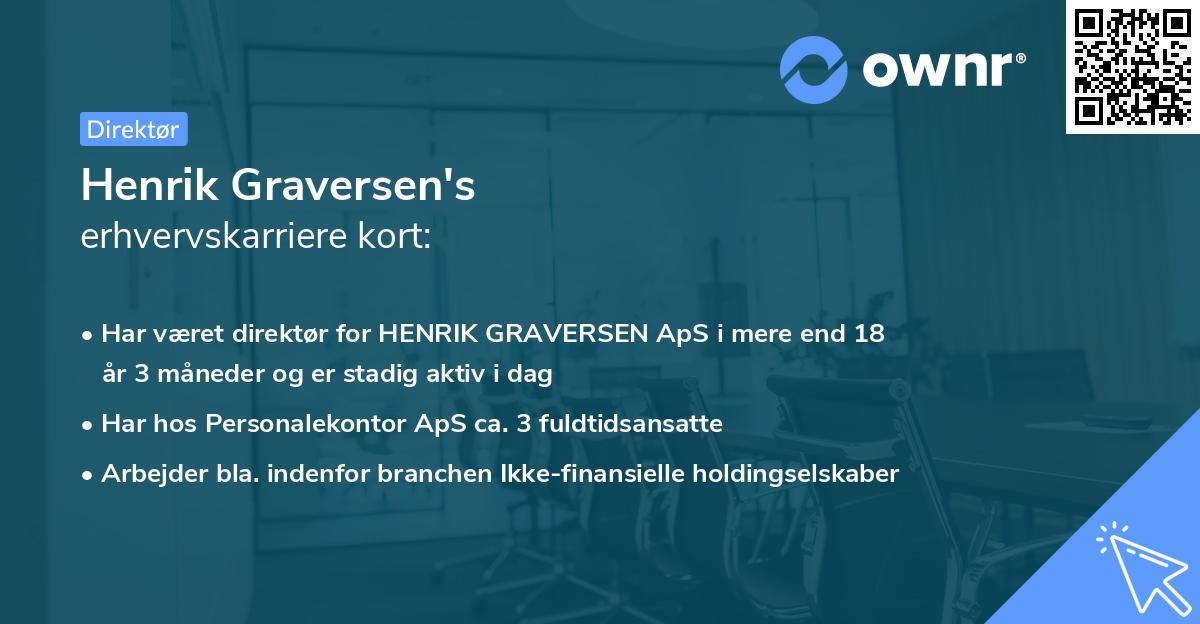 ownr®

Direktør

Henrik Graversen's
erhvervskarriere kort:

• Har været direktør for HENRIK GRAVERSEN ApS i mere end 18 år 3 måneder og er stadig aktiv i dag
• Har hos Personalekontor ApS ca. 3 fuldtidsansatte
• Arbejder bla. indenfor branchen Ikke-finansielle holdingselskaber